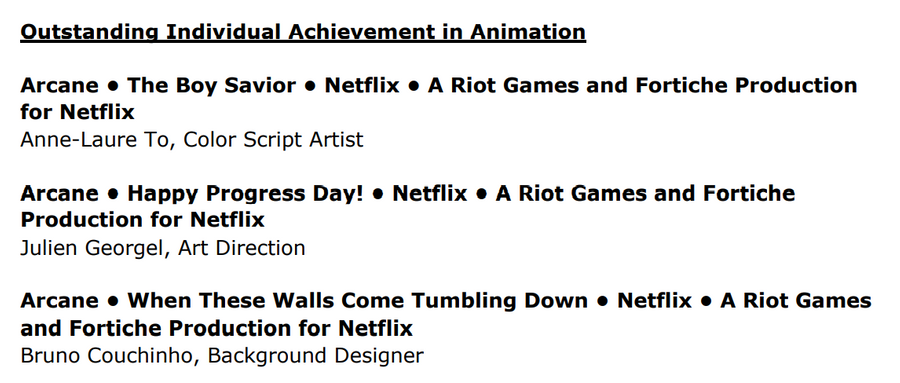 Outstanding Individual Achievement in Animation

Arcane • The Boy Savior • Netflix • A Riot Games and Fortiche Production for Netflix
Anne-Laure To, Color Script Artist

Arcane • Happy Progress Day! • Netflix • A Riot Games and Fortiche Production for Netflix
Julien Georgel, Art Direction

Arcane • When These Walls Come Tumbling Down • Netflix • A Riot Games and Fortiche Production for Netflix
Bruno Couchinho, Background Designer